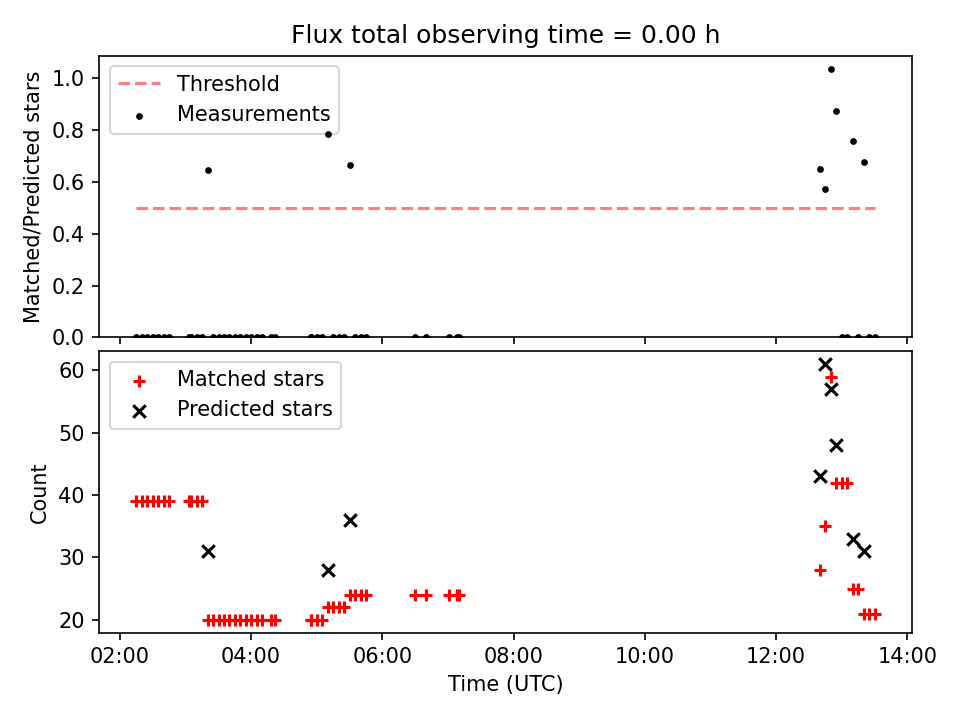 Flux total observing time = 0.00 h

Threshold
Measurements

Matched/Predicted stars

1.0
0.8
0.6
0.4
0.2
0.0

Matched stars
Predicted stars

Count

60
50
40
30
20

02:00
04:00
06:00
08:00
10:00
12:00
14:00

Time (UTC)